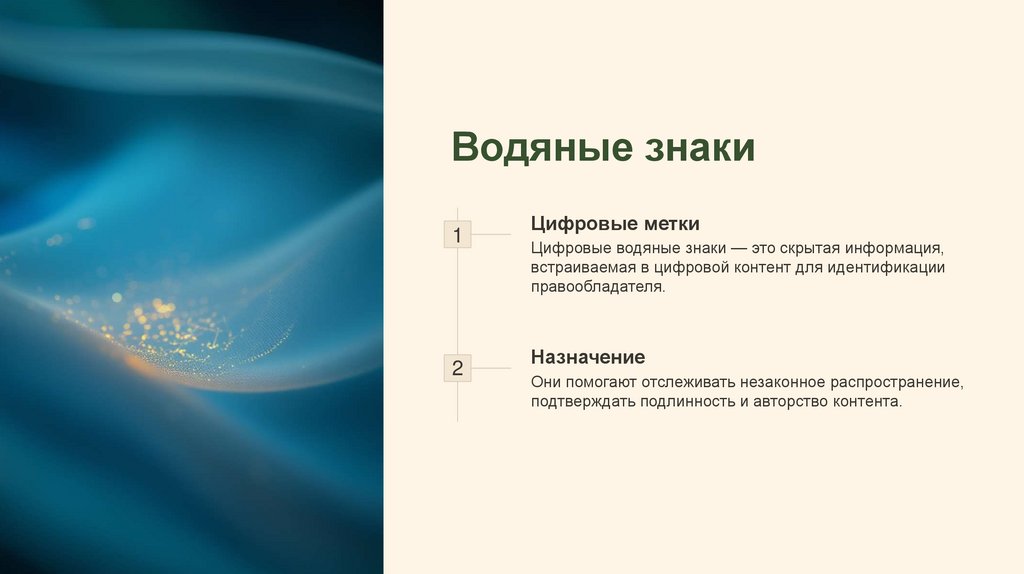 Водяные знаки

1

Цифровые метки

Цифровые водяные знаки — это скрытая информация, встраиваемая в цифровой контент для идентификации правообладателя.

2

Назначение

Они помогают отслеживать незаконное распространение, подтверждать подлинность и авторство контента.